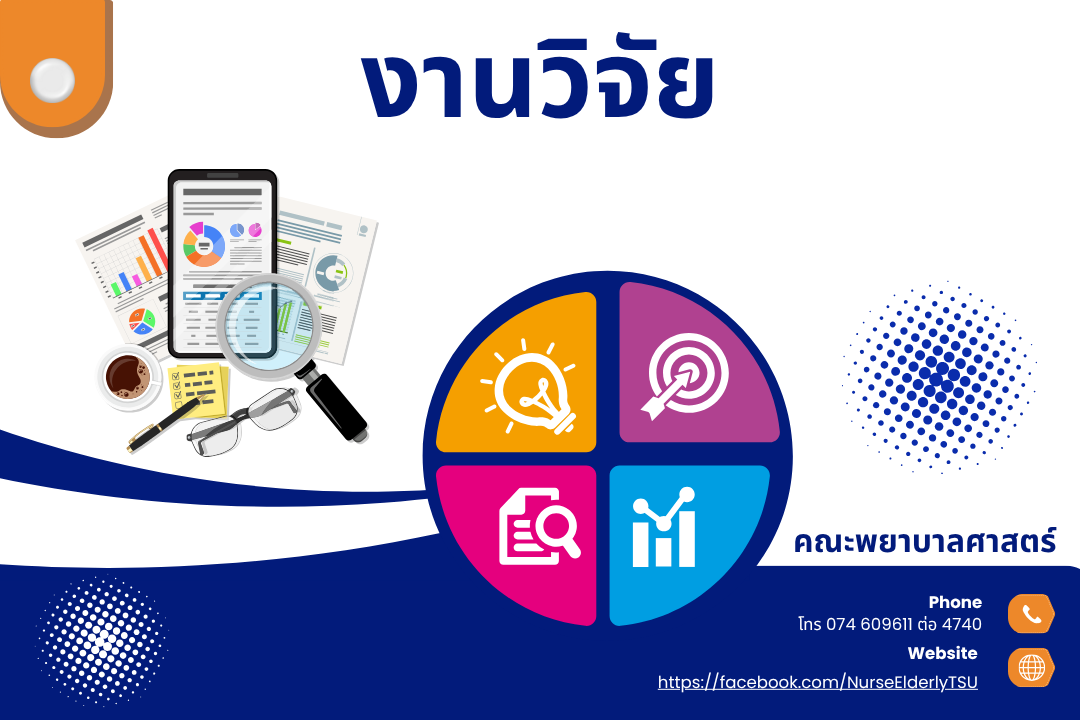 งานวิจัย

คณะพยาบาลศาสตร์

Phone
โทร 074 609611 ต่อ 4740

Website
https://facebook.com/NurseElderlyTSU